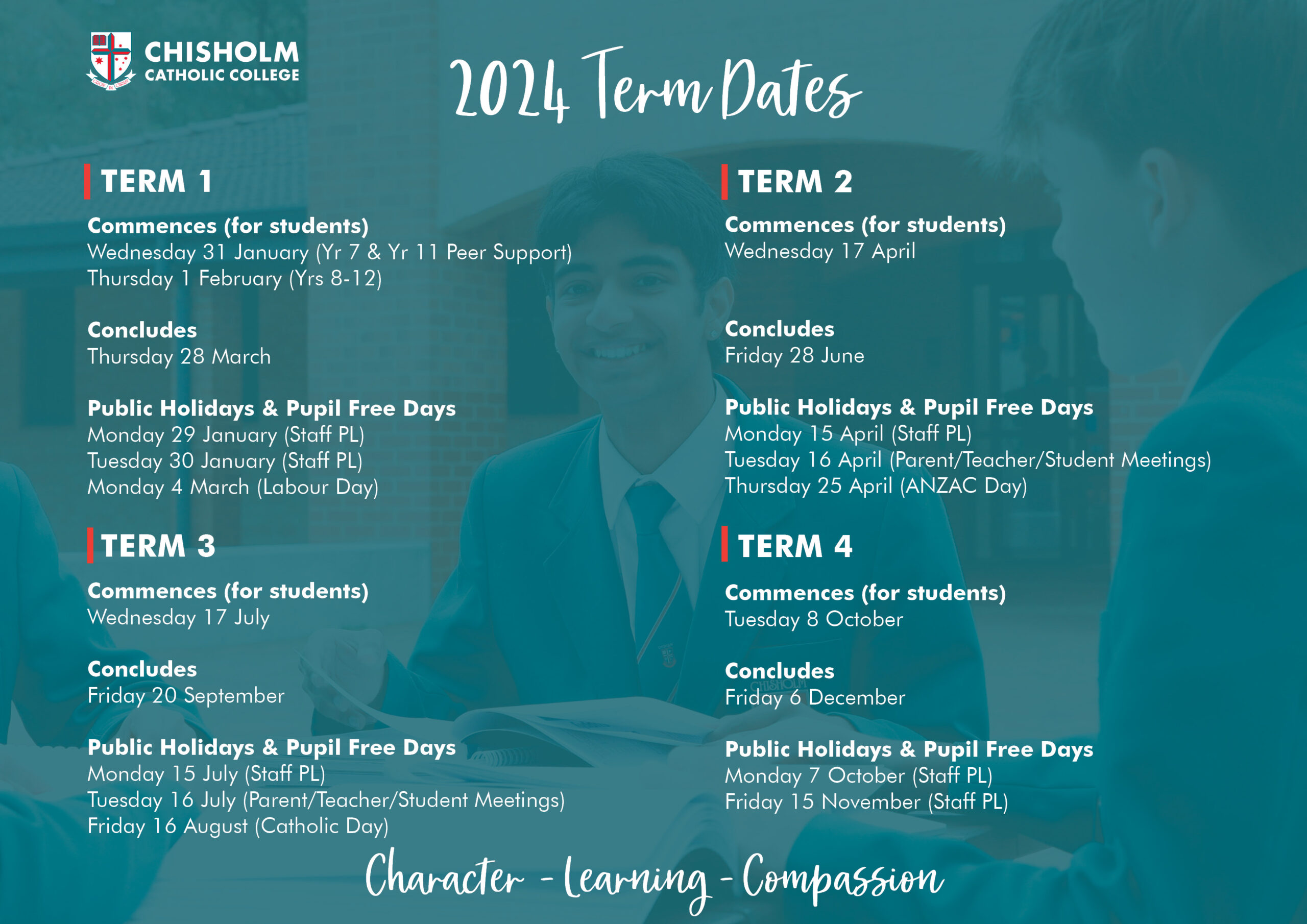 CHISHOLM
CATHOLIC COLLEGE

2024 Term Dates

TERM 1

Commences (for students)
Wednesday 31 January (Yr 7 & Yr 11 Peer Support)
Thursday 1 February (Yrs 8-12)

Concludes
Thursday 28 March

Public Holidays & Pupil Free Days
Monday 29 January (Staff PL)
Tuesday 30 January (Staff PL)
Monday 4 March (Labour Day)

TERM 3

Commences (for students)
Wednesday 17 July

Concludes
Friday 20 September

Public Holidays & Pupil Free Days
Monday 15 July (Staff PL)
Tuesday 16 July (Parent/Teacher/Student Meetings)
Friday 16 August (Catholic Day)

TERM 2

Commences (for students)
Wednesday 17 April

Concludes
Friday 28 June

Public Holidays & Pupil Free Days
Monday 15 April (Staff PL)
Tuesday 16 April (Parent/Teacher/Student Meetings)
Thursday 25 April (ANZAC Day)

TERM 4

Commences (for students)
Tuesday 8 October

Concludes
Friday 6 December

Public Holidays & Pupil Free Days
Monday 7 October (Staff PL)
Friday 15 November (Staff PL)

Character - Learning - Compassion